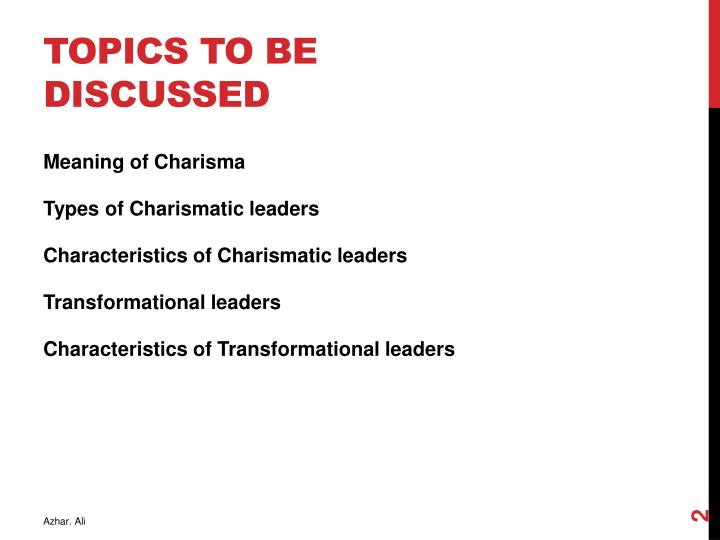 TOPICS TO BE DISCUSSED

Meaning of Charisma

Types of Charismatic leaders

Characteristics of Charismatic leaders

Transformational leaders

Characteristics of Transformational leaders

Azhar. Ali

2